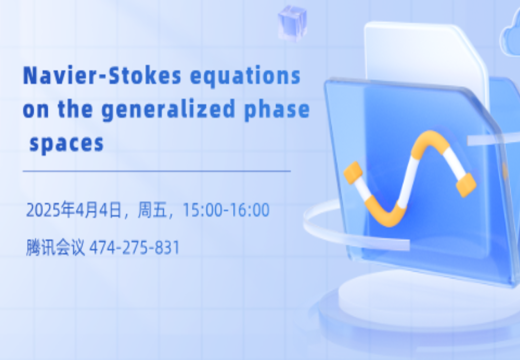 Navier-Stokes equations on the generalized phase spaces

2025年4月4日，周五，15:00-16:00

腾讯会议 474-275-831